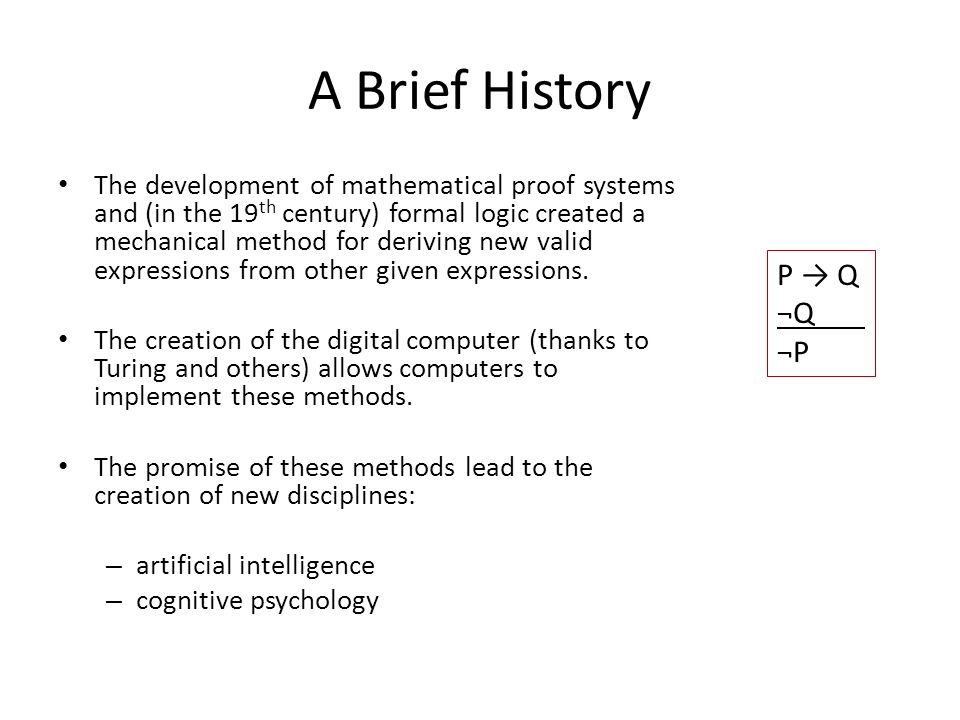 A Brief History

• The development of mathematical proof systems and (in the 19$^{th}$ century) formal logic created a mechanical method for deriving new valid expressions from other given expressions.

• The creation of the digital computer (thanks to Turing and others) allows computers to implement these methods.

• The promise of these methods lead to the creation of new disciplines:

– artificial intelligence
– cognitive psychology

$P \rightarrow Q$
$\neg Q$
$\neg P$